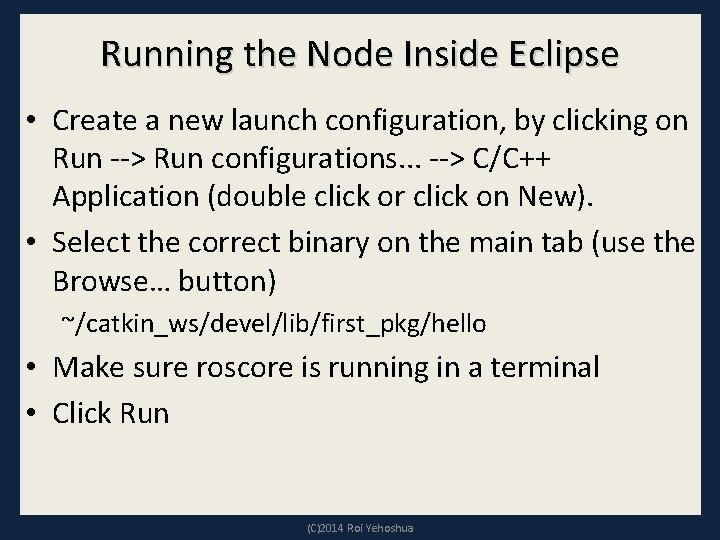 Running the Node Inside Eclipse

• Create a new launch configuration, by clicking on Run --> Run configurations... --> C/C++ Application (double click or click on New).

• Select the correct binary on the main tab (use the Browse… button)

~/catkin_ws/devel/lib/first_pkg/hello

• Make sure roscore is running in a terminal

• Click Run

(C)2014 Roi Yehoshua